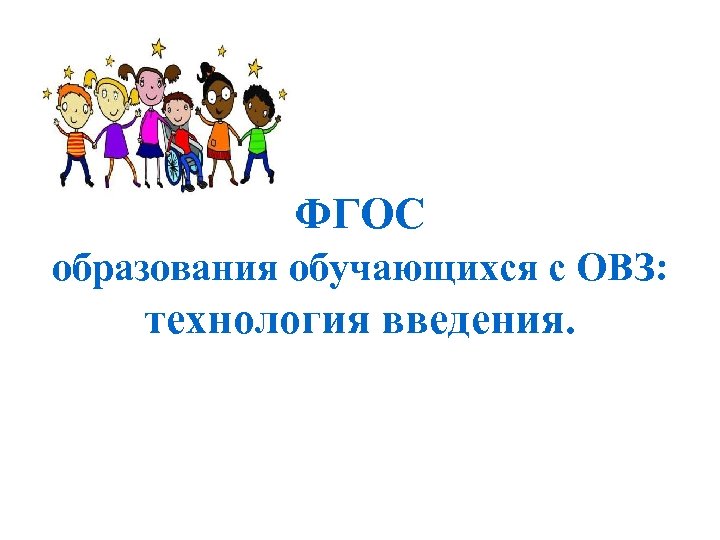 ФГОС
образования обучающихся с ОВЗ: технология введения.